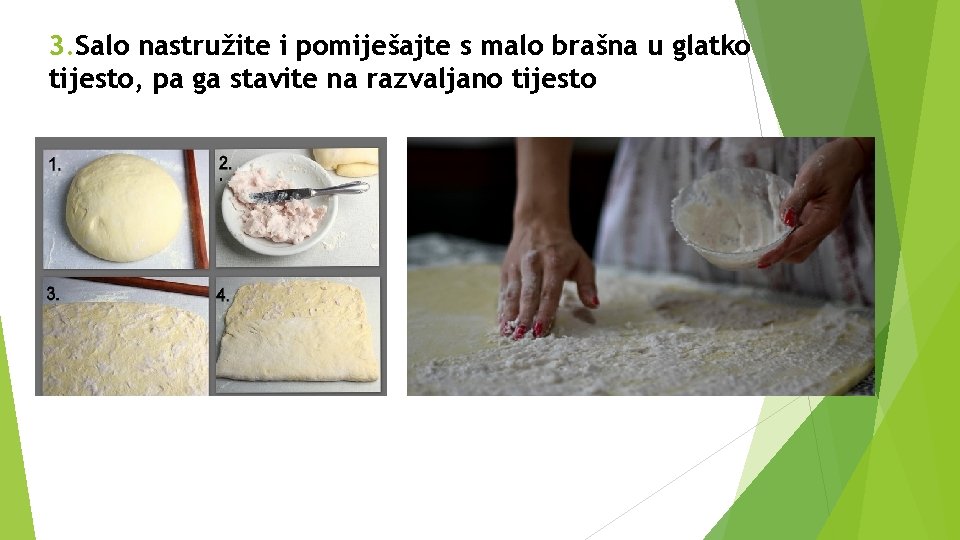 3.Salo nastružite i pomiješajte s malo brašna u glatko tijesto, pa ga stavite na razvaljano tijesto

1.

2.

3.

4.